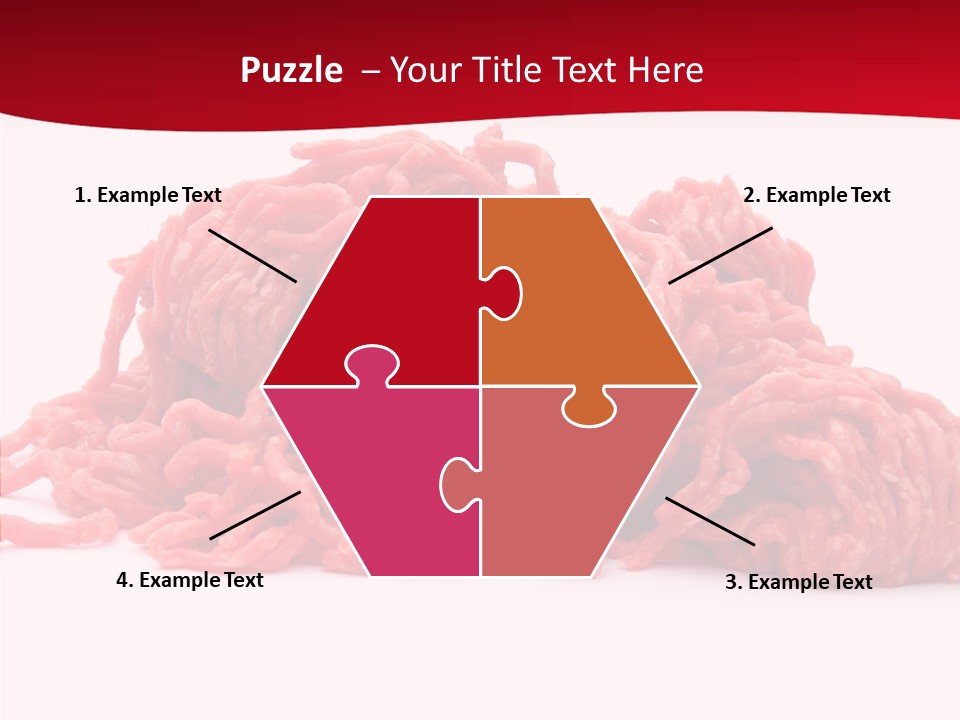 Puzzle – Your Title Text Here

1. Example Text

2. Example Text

4. Example Text

3. Example Text